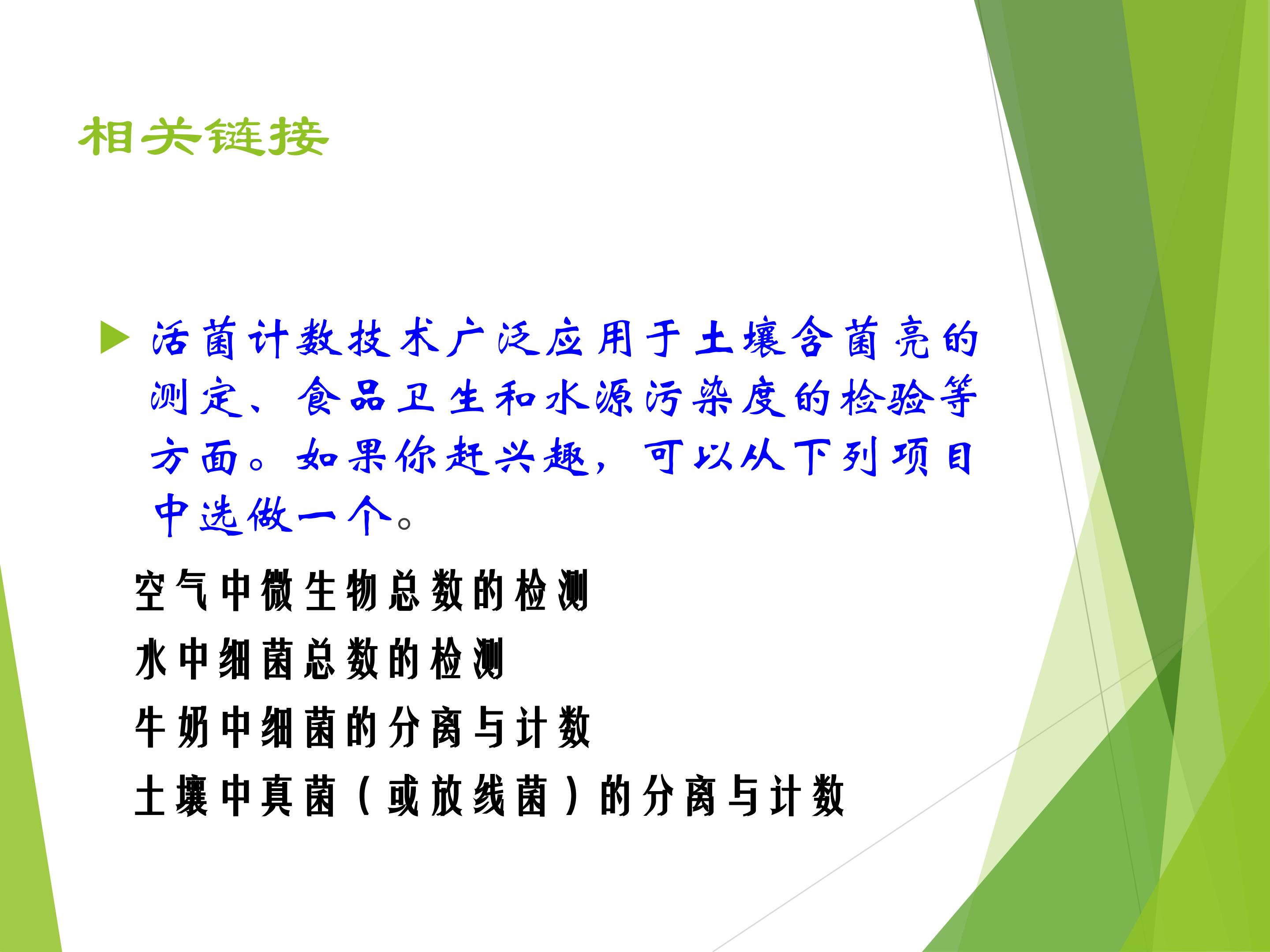 相关链接

活菌计数技术广泛应用于土壤含菌亮的测定、食品卫生和水源污染度的检验等方面。如果你赶兴趣，可以从下列项目中选做一个。

空气中微生物总数的检测

水中细菌总数的检测

牛奶中细菌的分离与计数

土壤中真菌（或放线菌）的分离与计数